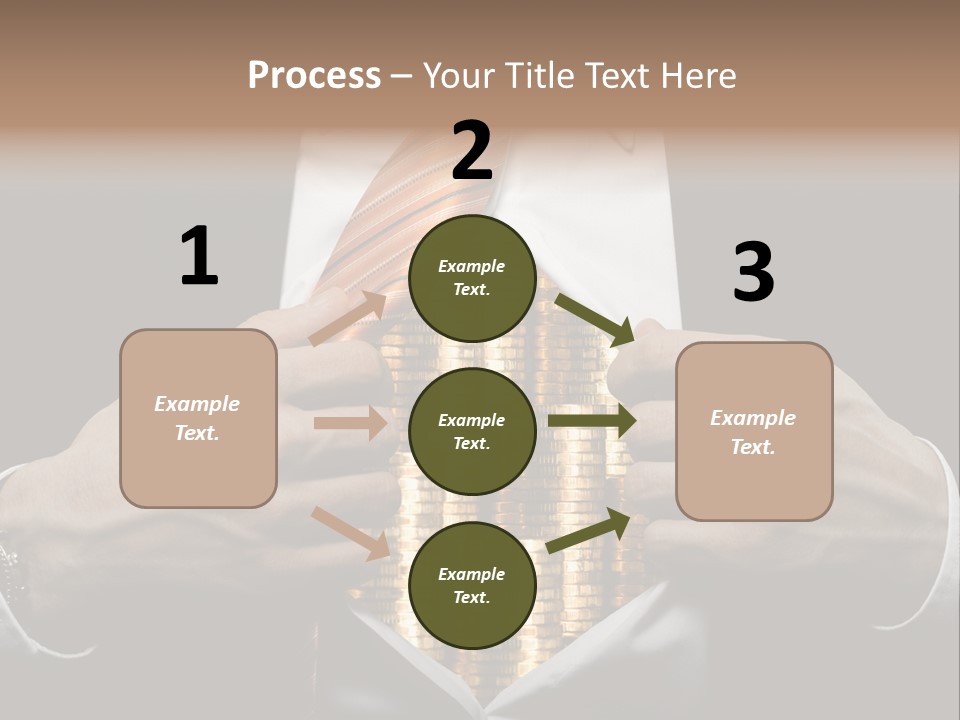 Process – Your Title Text Here

1

Example Text.

2

Example Text.

Example Text.

Example Text.

3

Example Text.